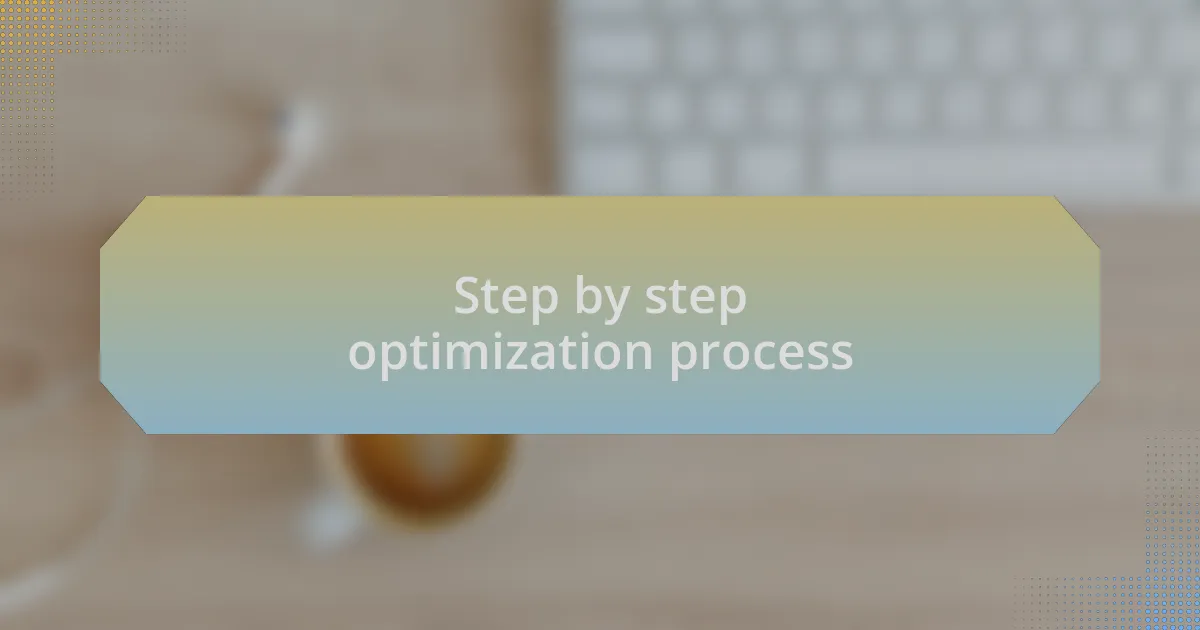 Step by step optimization process